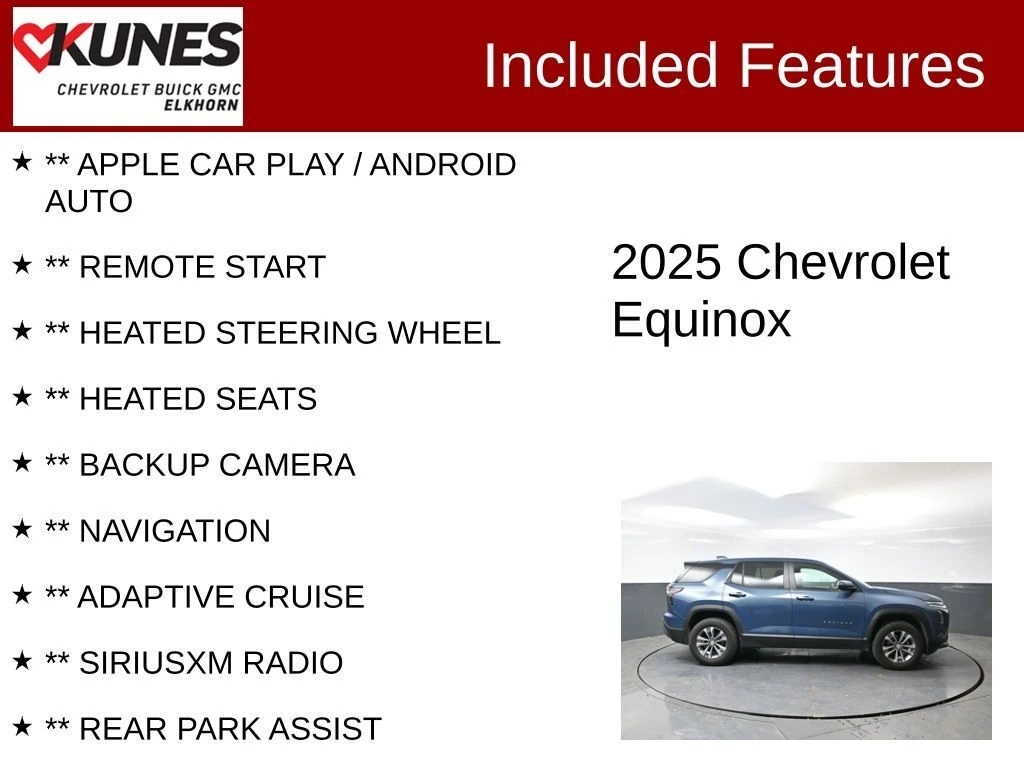 KUNES
CHEVROLET BUICK GMC
ELKHORN

Included Features

★ ** APPLE CAR PLAY / ANDROID AUTO

★ ** REMOTE START

★ ** HEATED STEERING WHEEL

★ ** HEATED SEATS

★ ** BACKUP CAMERA

★ ** NAVIGATION

★ ** ADAPTIVE CRUISE

★ ** SIRIUSXM RADIO

★ ** REAR PARK ASSIST

2025 Chevrolet Equinox